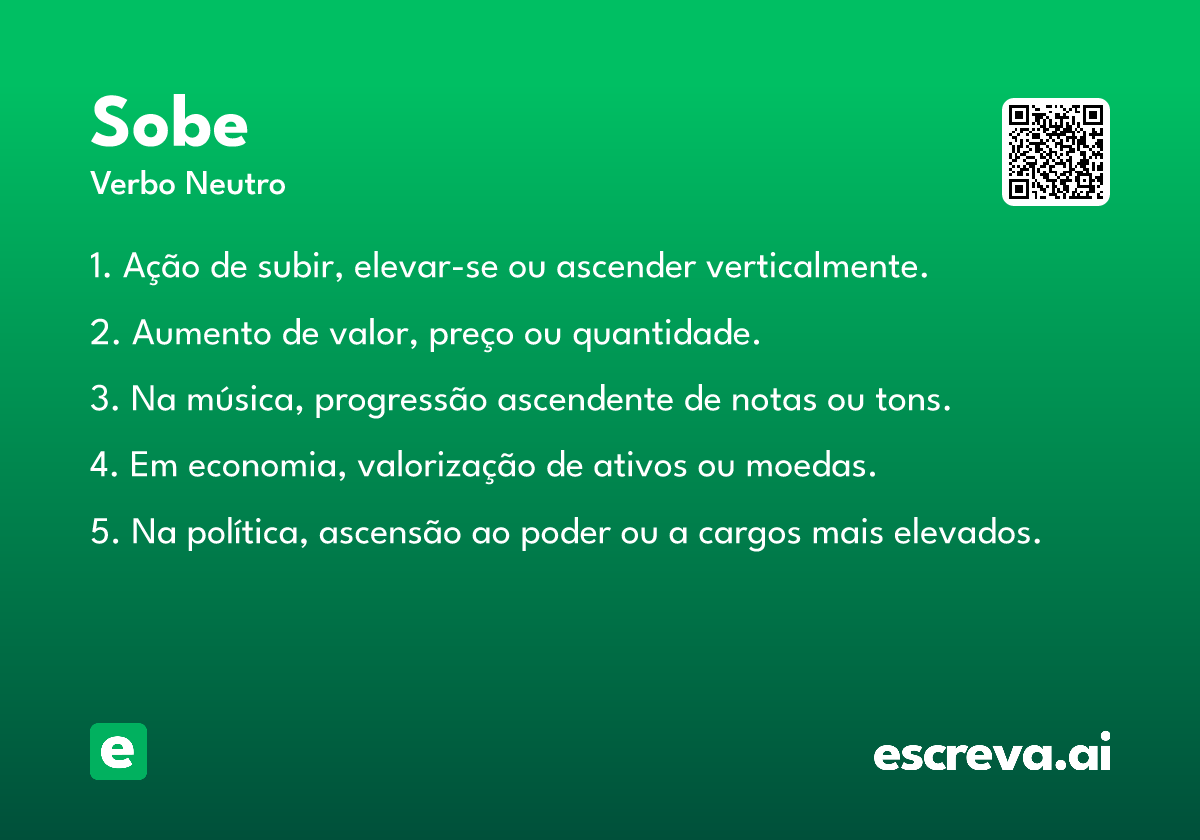 Sobe
Verbo Neutro

1. Ação de subir, elevar-se ou ascender verticalmente.

2. Aumento de valor, preço ou quantidade.

3. Na música, progressão ascendente de notas ou tons.

4. Em economia, valorização de ativos ou moedas.

5. Na política, ascensão ao poder ou a cargos mais elevados.

e

escreva.ai